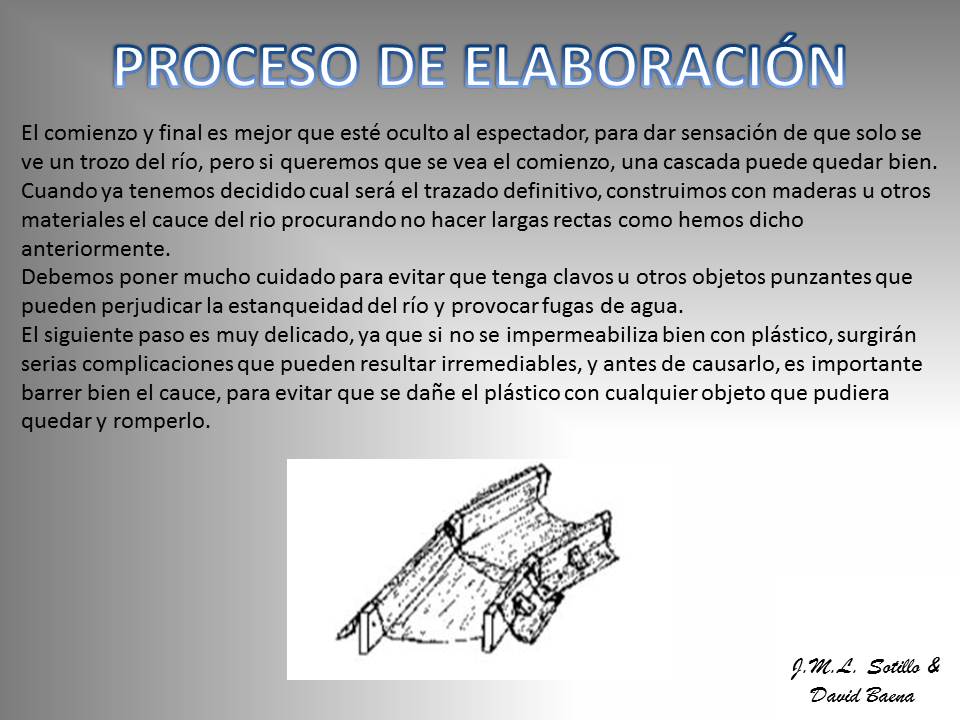 PROCESO DE ELABORACIÓN

El comienzo y final es mejor que esté oculto al espectador, para dar sensación de que solo se ve un trozo del río, pero si queremos que se vea el comienzo, una cascada puede quedar bien.
Cuando ya tenemos decidido cual será el trazado definitivo, construimos con maderas u otros materiales el cauce del rio procurando no hacer largas rectas como hemos dicho anteriormente.
Debemos poner mucho cuidado para evitar que tenga clavos u otros objetos punzantes que pueden perjudicar la estanqueidad del río y provocar fugas de agua.
El siguiente paso es muy delicado, ya que si no se impermeabiliza bien con plástico, surgirán serias complicaciones que pueden resultar irremediables, y antes de causarlo, es importante barrer bien el cauce, para evitar que se dañe el plástico con cualquier objeto que pudiera quedar y romperlo.

J.M.L. Sotillo & David Baena